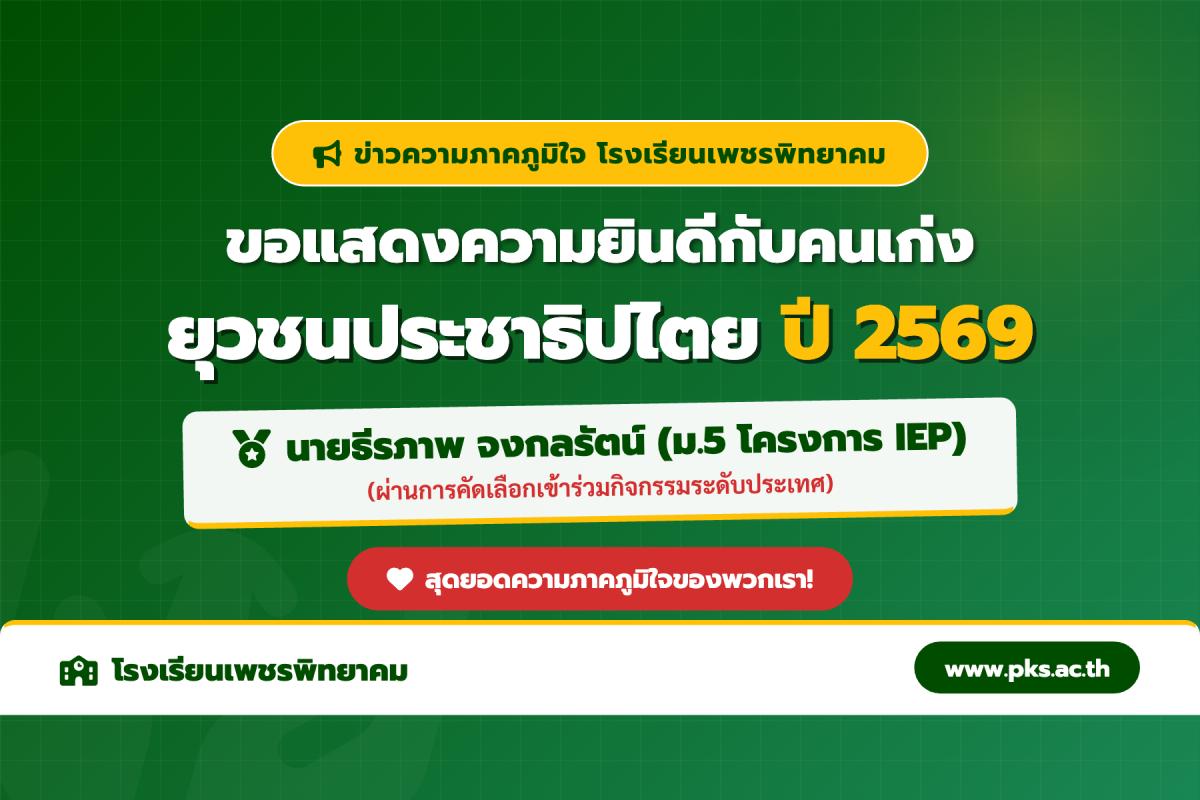 ข่าวความภาคภูมิใจ โรงเรียนเพชรพิทยาคม

ขอแสดงความยินดีกับคนเก่ง
ยุวชนประชาธิปไตย ปี 2569

นายธีรภาพ จงกลรัตน์ (ม.5 โครงการ IEP)
(ผ่านการคัดเลือกเข้าร่วมกิจกรรมระดับประเทศ)

สุดยอดความภาคภูมิใจของพวกเรา!

โรงเรียนเพชรพิทยาคม

www.pks.ac.th